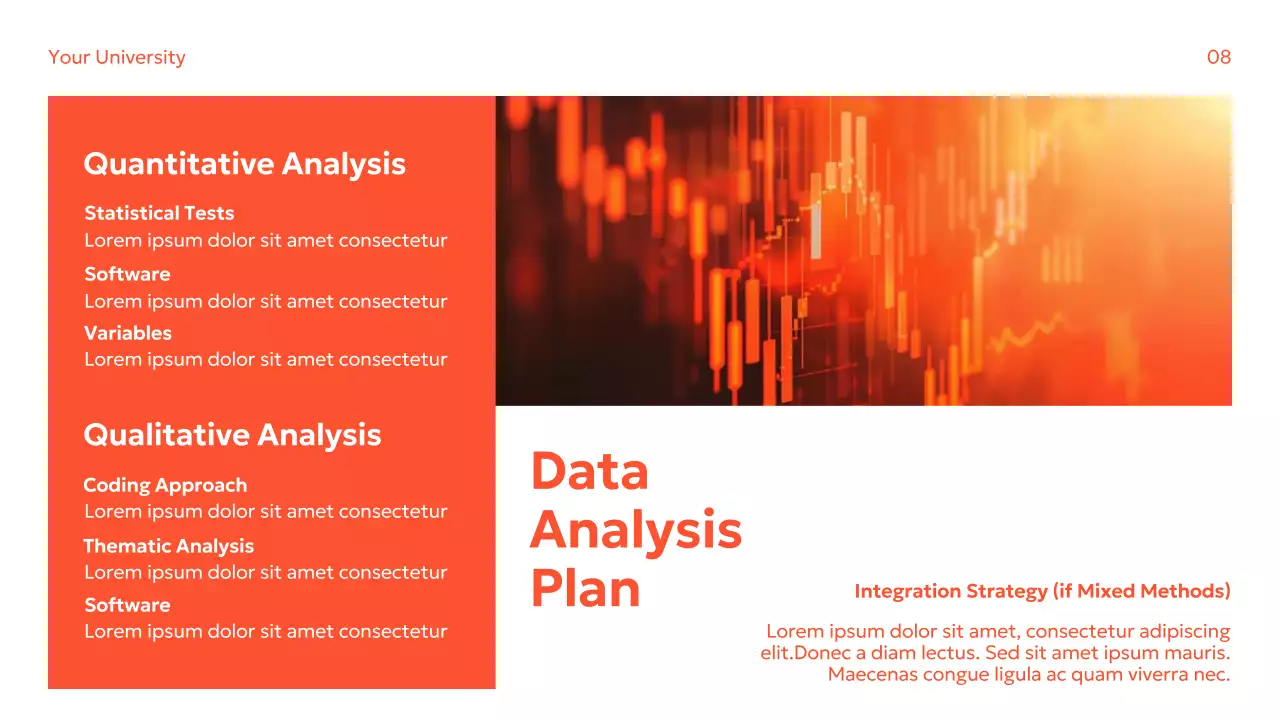 Your University

08

Quantitative Analysis

Statistical Tests
Lorem ipsum dolor sit amet consectetur

Software
Lorem ipsum dolor sit amet consectetur

Variables
Lorem ipsum dolor sit amet consectetur

Qualitative Analysis

Coding Approach
Lorem ipsum dolor sit amet consectetur

Thematic Analysis
Lorem ipsum dolor sit amet consectetur

Software
Lorem ipsum dolor sit amet consectetur

Data Analysis Plan

Integration Strategy (if Mixed Methods)

Lorem ipsum dolor sit amet, consectetur adipiscing elit.Donec a diam lectus. Sed sit amet ipsum mauris. Maecenas congue ligula ac quam viverra nec.